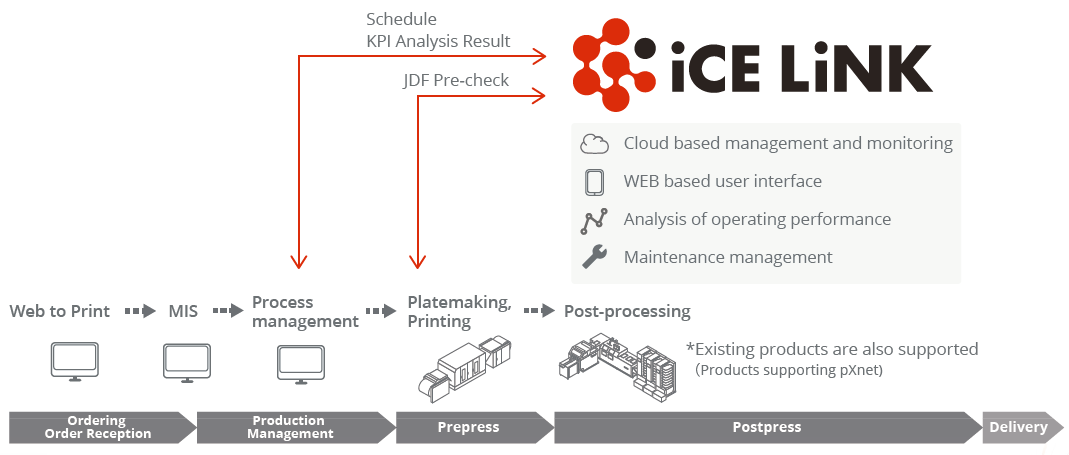 Schedule
KPI Analysis Result

JDF Pre-check

iCE LiNK

Cloud based management and monitoring
WEB based user interface
Analysis of operating performance
Maintenance management

Web to Print
MIS
Process management
Platemaking, Printing
Post-processing

*Existing products are also supported
(Products supporting pXnet)

Ordering
Order Reception

Production
Management

Prepress

Postpress

Delivery